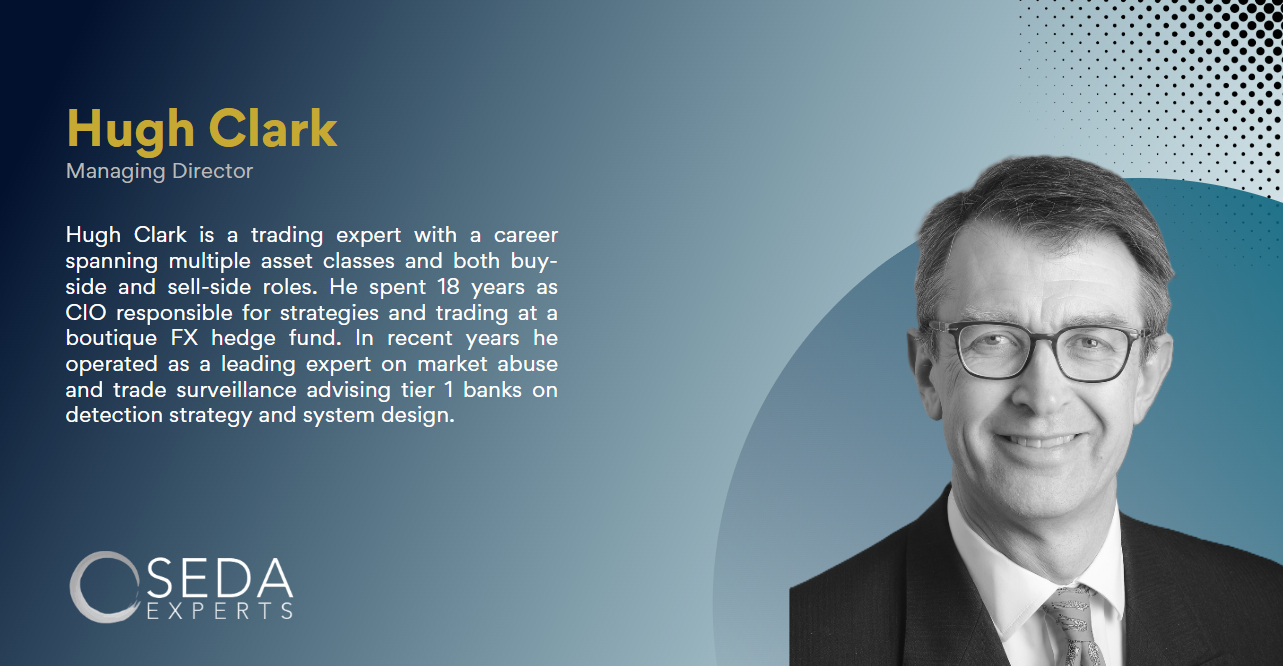 Hugh Clark
Managing Director

Hugh Clark is a trading expert with a career spanning multiple asset classes and both buy-side and sell-side roles. He spent 18 years as CIO responsible for strategies and trading at a boutique FX hedge fund. In recent years he operated as a leading expert on market abuse and trade surveillance advising tier 1 banks on detection strategy and system design.

SEDA
EXPERTS